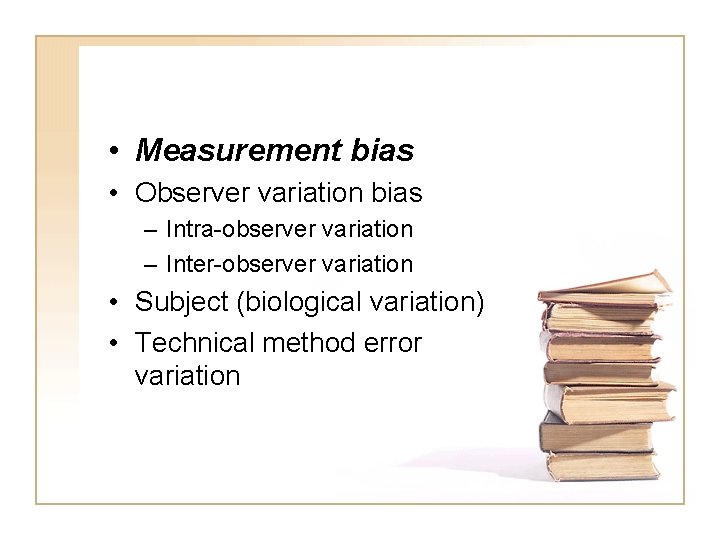 • Measurement bias
• Observer variation bias
– Intra-observer variation
– Inter-observer variation
• Subject (biological variation)
• Technical method error variation